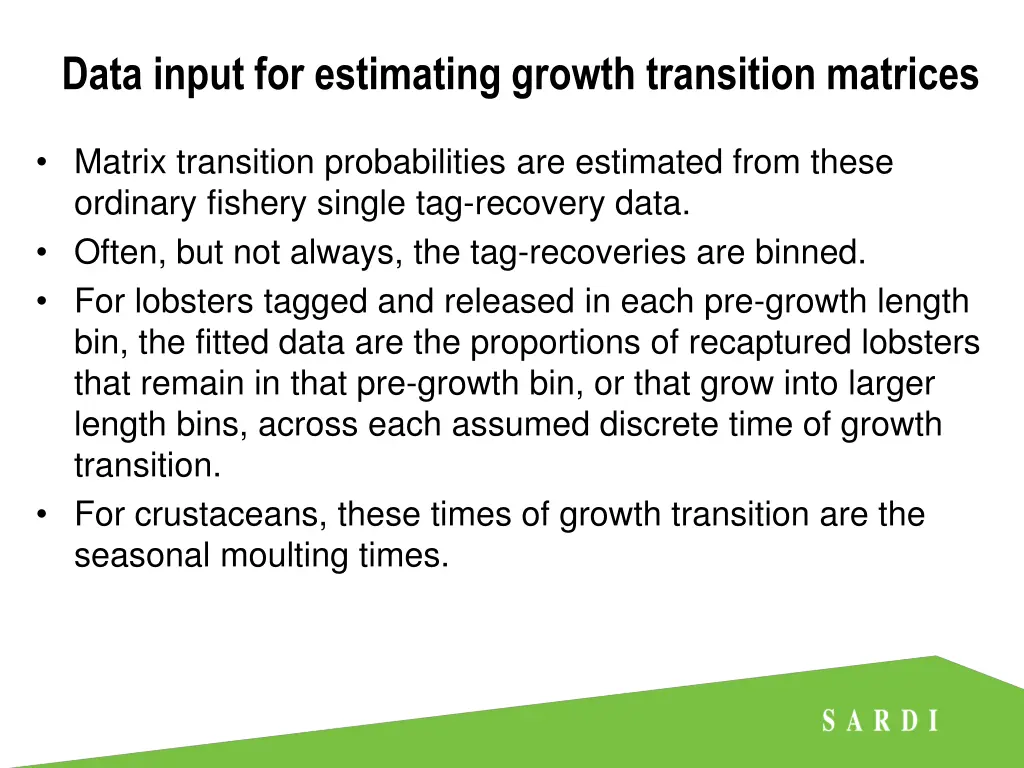 Data input for estimating growth transition matrices

• Matrix transition probabilities are estimated from these ordinary fishery single tag-recovery data.
• Often, but not always, the tag-recoveries are binned.
• For lobsters tagged and released in each pre-growth length bin, the fitted data are the proportions of recaptured lobsters that remain in that pre-growth bin, or that grow into larger length bins, across each assumed discrete time of growth transition.
• For crustaceans, these times of growth transition are the seasonal moulting times.

SARDI